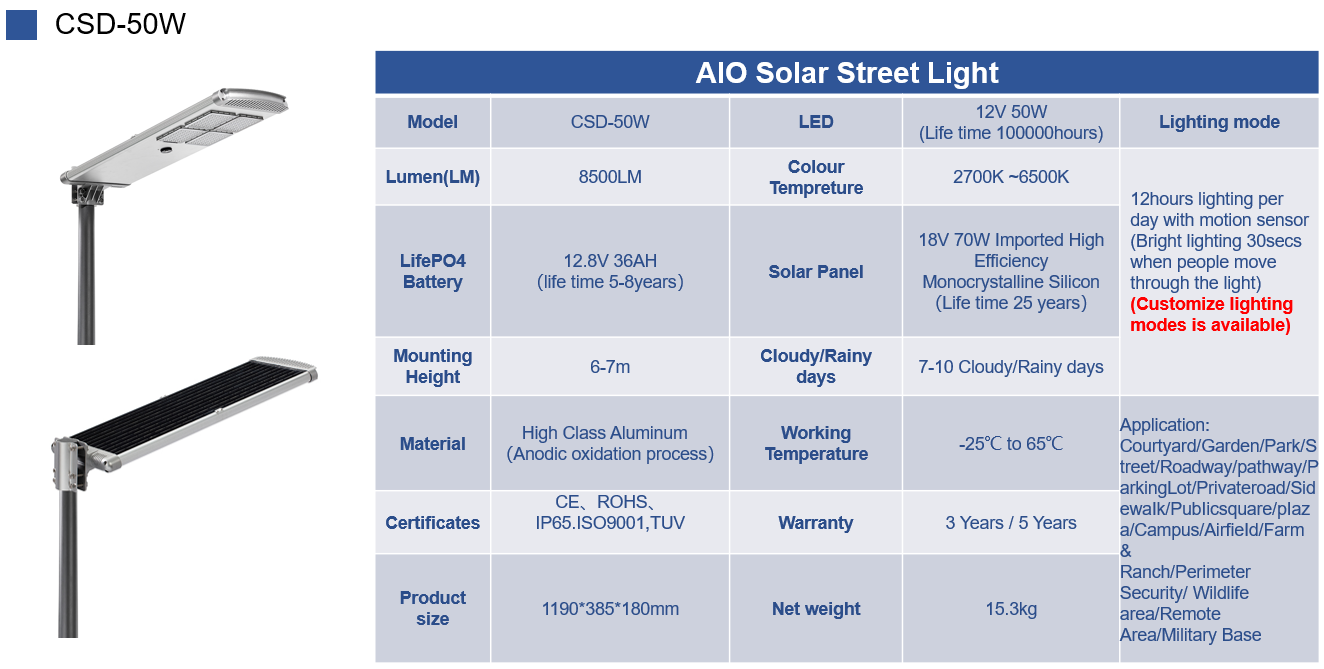 CSD-50W

AIO Solar Street Light

| Model | CSD-50W | LED | 12V 50W (Life time 100000hours) | Lighting mode |
|---|---|---|---|---|
| Lumen(LM) | 8500LM | Colour Tempreture | 2700K ~6500K | 12hours lighting per day with motion sensor (Bright lighting 30secs when people move through the light) (Customize lighting modes is available) |
| LifePO4 Battery | 12.8V 36AH (life time 5-8years) | Solar Panel | 18V 70W Imported High Efficiency Monocrystalline Silicon (Life time 25 years) | |
| Mounting Height | 6-7m | Cloudy/Rainy days | 7-10 Cloudy/Rainy days | |
| Material | High Class Aluminum (Anodic oxidation process) | Working Temperature | -25℃ to 65℃ | Application: Courtyard/Garden/Park/Street/Roadway/pathway/ParkingLot/Privateroad/Sidewalk/Publicsquare/plaza/Campus/Airfield/Farm & Ranch/Perimeter Security/ Wildlife area/Remote Area/Military Base |
| Certificates | CE、ROHS、IP65.ISO9001,TUV | Warranty | 3 Years / 5 Years | |
| Product size | 1190*385*180mm | Net weight | 15.3kg | |